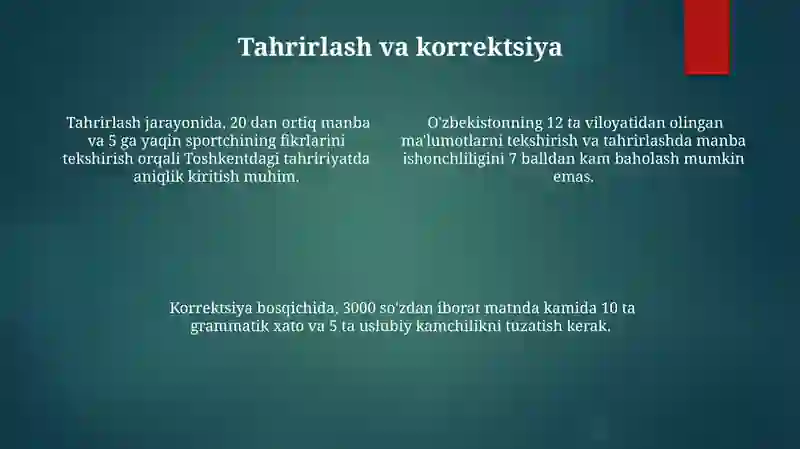 Tahrirlash va korrektsiya

Tahrirlash jarayonida, 20 dan ortiq manba va 5 ga yaqin sportchining fikrlarini tekshirish orqali Toshkentdagi tahririyatda aniqlik kiritish muhim.

O'zbekistonning 12 ta viloyatidan olingan ma'lumotlarni tekshirish va tahrirlashda manba ishonchliligini 7 balldan kam baholash mumkin emas.

Korrektsiya bosqichida, 3000 so'zdan iborat matnda kamida 10 ta grammatik xato va 5 ta uslubiy kamchilikni tuzatish kerak.